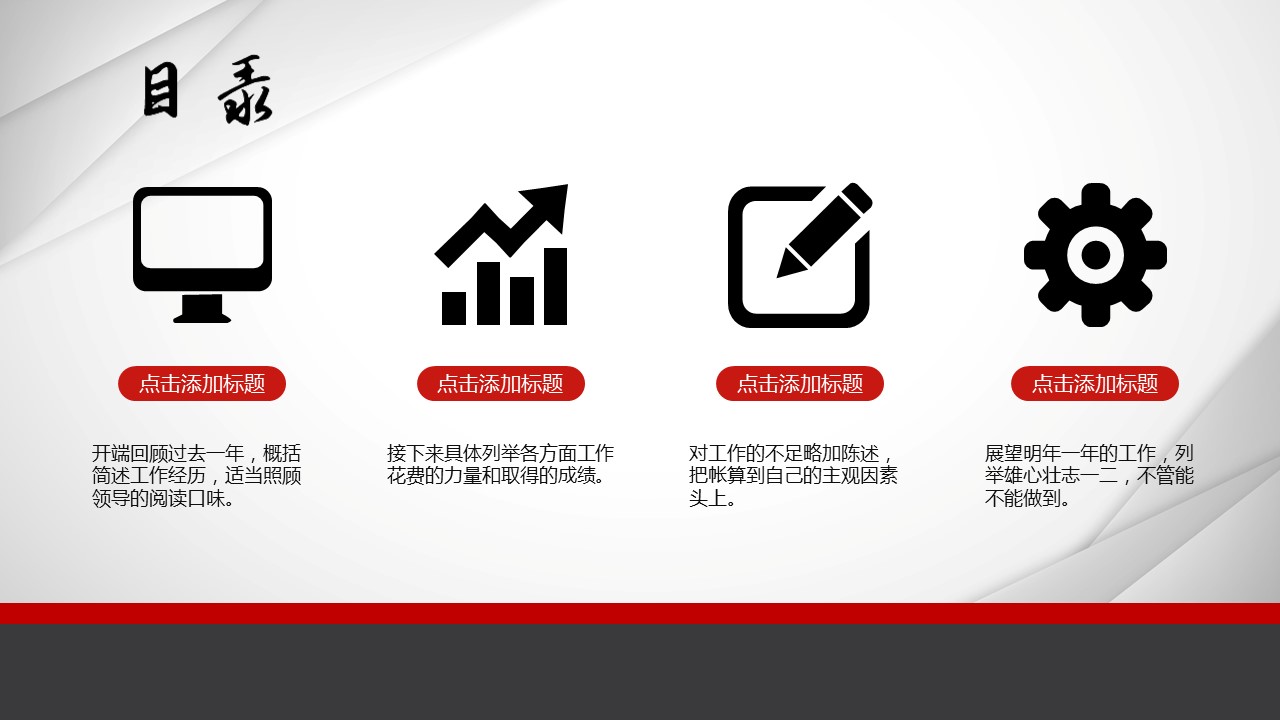 目录

点击添加标题

开端回顾过去一年，概括简述工作经历，适当照顾领导的阅读口味。

点击添加标题

接下来具体列举各方面工作花费的力量和取得的成绩。

点击添加标题

对工作的不足略加陈述，把帐算到自己的主观因素头上。

点击添加标题

展望明年一年的工作，列举雄心壮志一二，不管能不能做到。